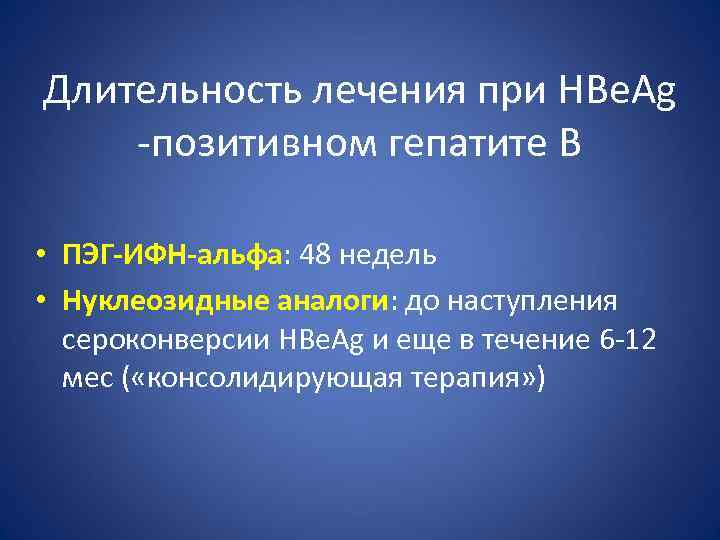 Длительность лечения при HBeAg -позитивном гепатите В

• ПЭГ-ИФН-альфа: 48 недель
• Нуклеозидные аналоги: до наступления сероконверсии HBeAg и еще в течение 6-12 мес («консолидирующая терапия»)